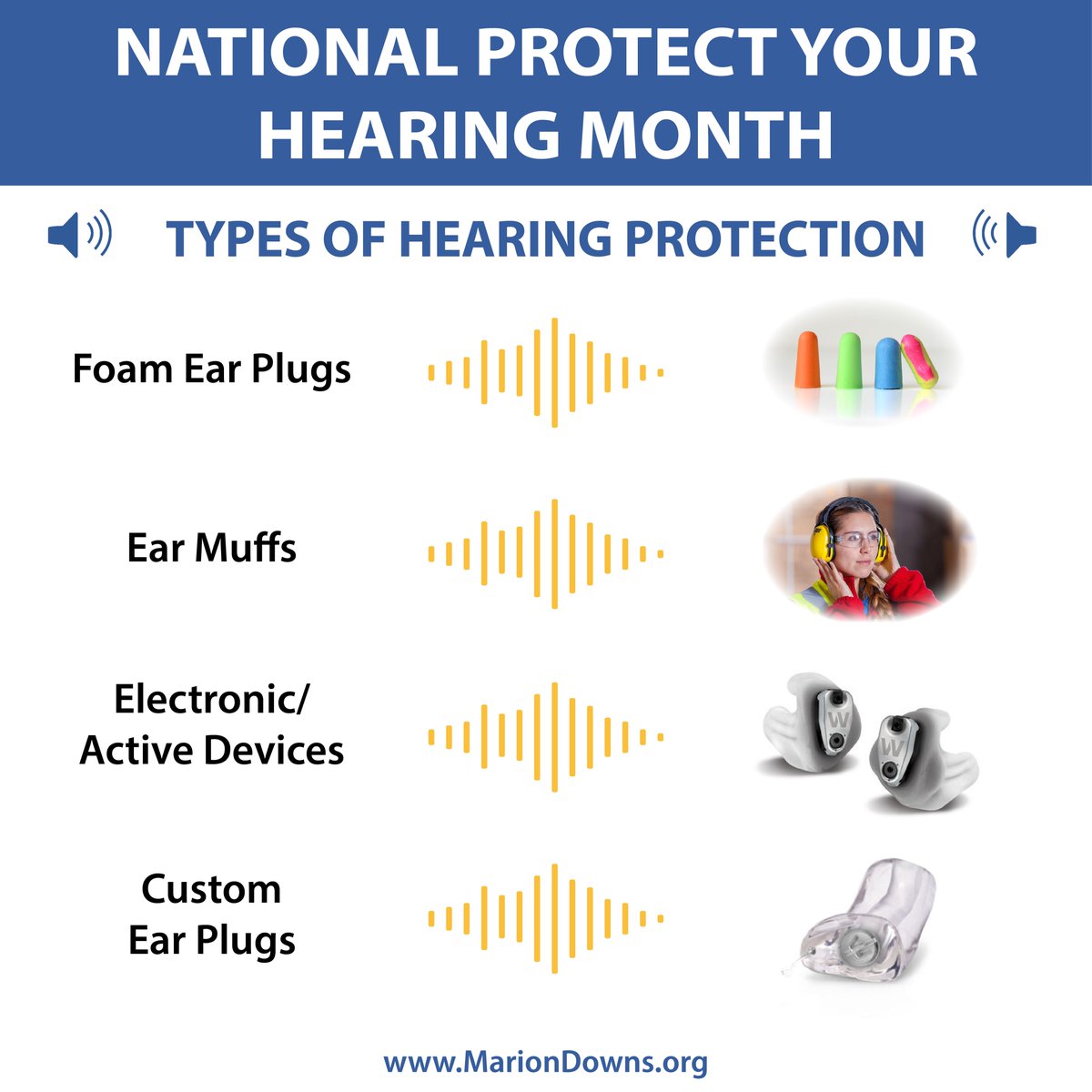 NATIONAL PROTECT YOUR HEARING MONTH

TYPES OF HEARING PROTECTION

Foam Ear Plugs

Ear Muffs

Electronic/
Active Devices

W

W

Custom
Ear Plugs

www.MarionDowns.org